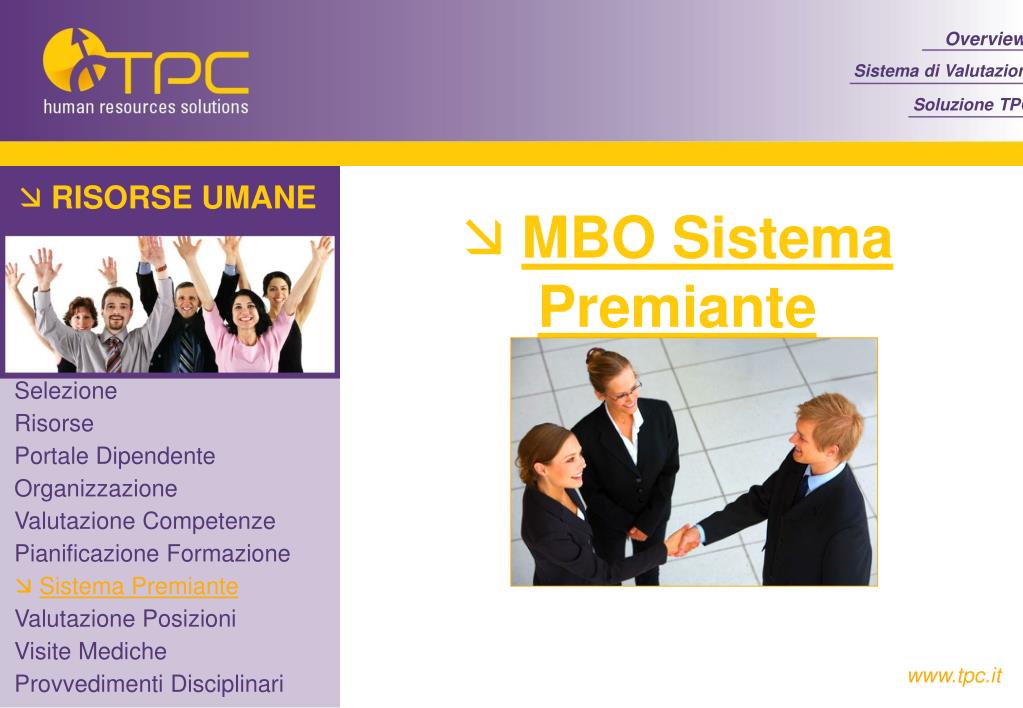 TPC
human resources solutions

Overview
Sistema di Valutazion
Soluzione TP

↘ RISORSE UMANE

Selezione
Risorse
Portale Dipendente
Organizzazione
Valutazione Competenze
Pianificazione Formazione
↘ Sistema Premiante
Valutazione Posizioni
Visite Mediche
Provvedimenti Disciplinari

↘ MBO Sistema Premiante

www.tpc.it